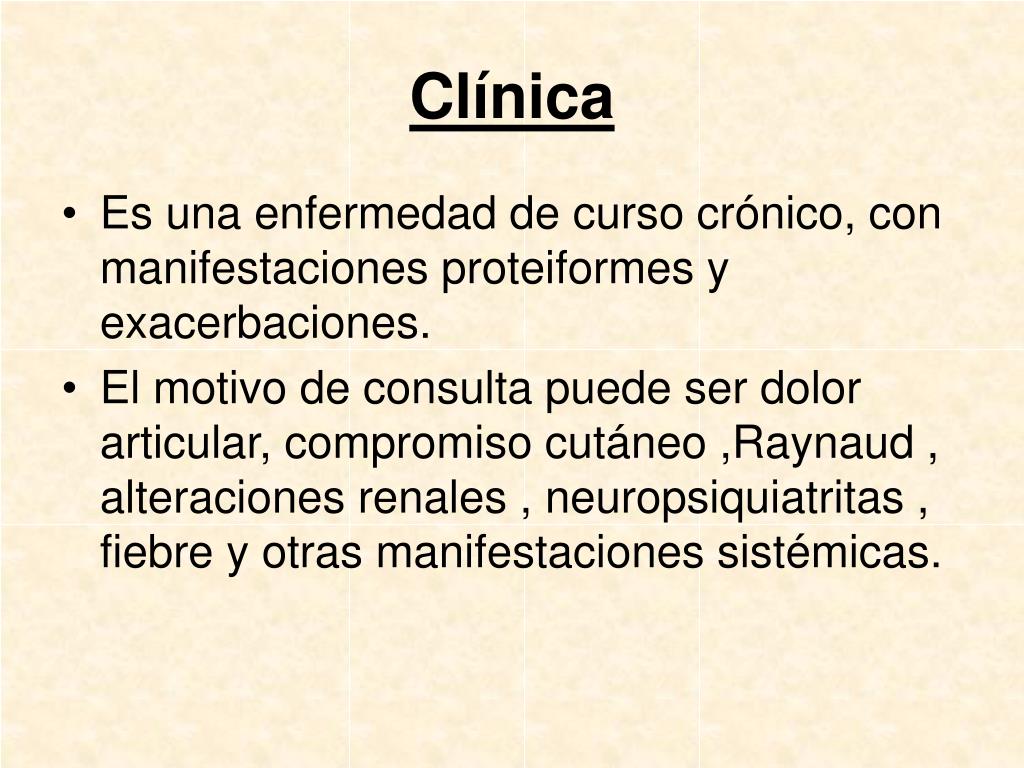 Clínica

• Es una enfermedad de curso crónico, con manifestaciones proteiformes y exacerbaciones.
• El motivo de consulta puede ser dolor articular, compromiso cutáneo ,Raynaud , alteraciones renales , neuropsiquiatritas , fiebre y otras manifestaciones sistémicas.